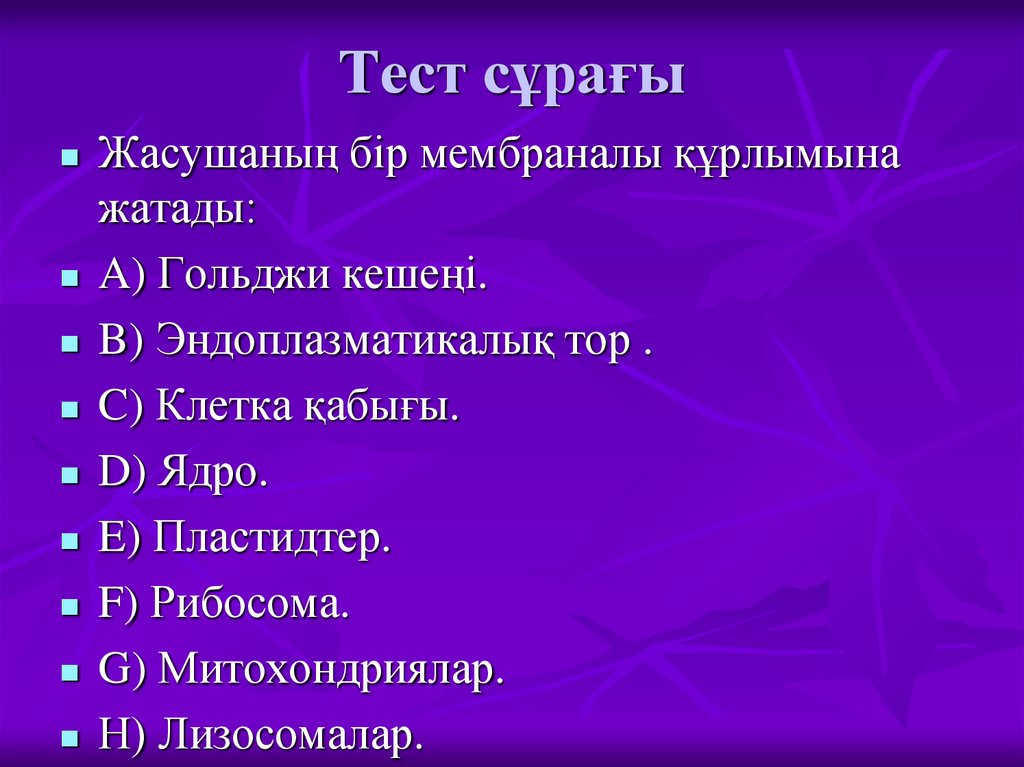 Тест сұрағы

Жасушаның бір мембраналы құрлымына жатады:

A) Гольджи кешеңі.

B) Эндоплазматикалық тор .

C) Клетка қабығы.

D) Ядро.

E) Пластидтер.

F) Рибосома.

G) Митохондриялар.

H) Лизосомалар.